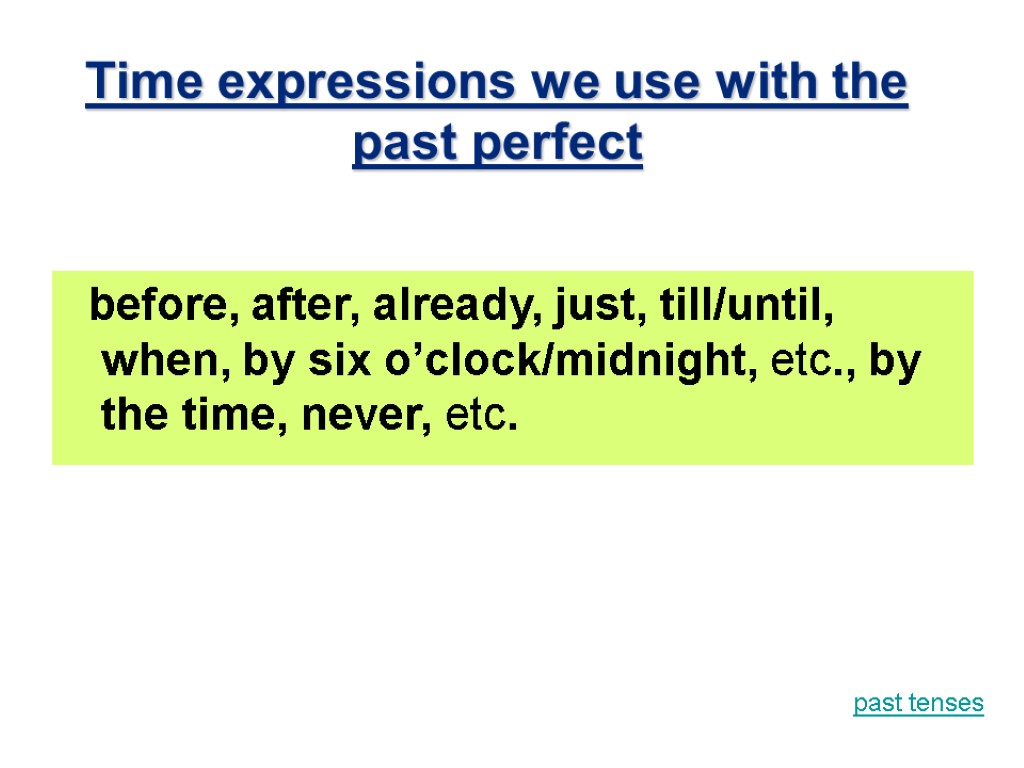 Time expressions we use with the past perfect

before, after, already, just, till/until, when, by six o’clock/midnight, etc., by the time, never, etc.

past tenses